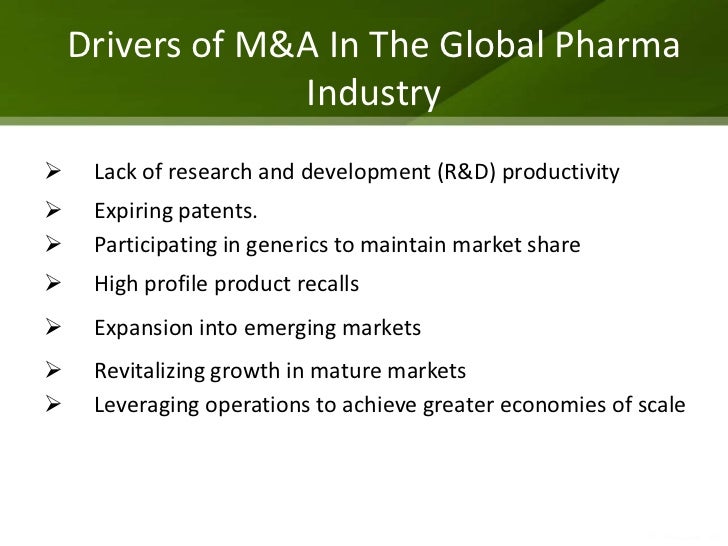 Drivers of M&A In The Global Pharma Industry

➢ Lack of research and development (R&D) productivity
➢ Expiring patents.
➢ Participating in generics to maintain market share
➢ High profile product recalls
➢ Expansion into emerging markets
➢ Revitalizing growth in mature markets
➢ Leveraging operations to achieve greater economies of scale